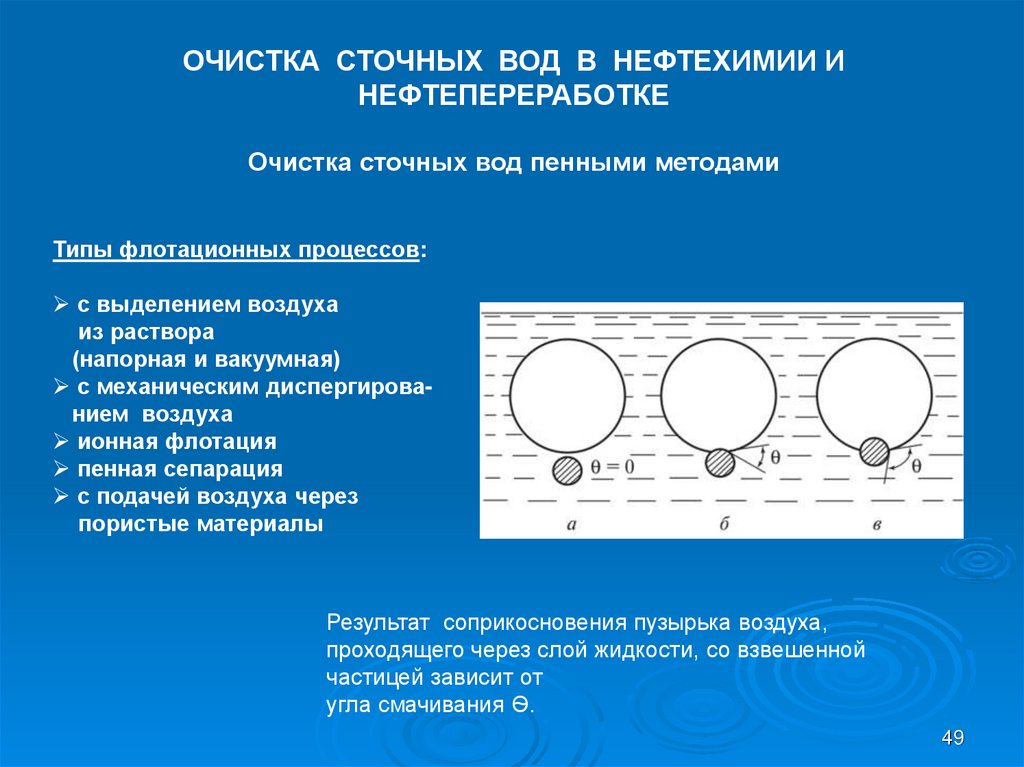 ОЧИСТКА СТОЧНЫХ ВОД В НЕФТЕХИМИИ И НЕФТЕПЕРЕРАБОТКЕ

Очистка сточных вод пенными методами

Типы флотационных процессов:

➢ с выделением воздуха из раствора (напорная и вакуумная)
➢ с механическим диспергированием воздуха
➢ ионная флотация
➢ пенная сепарация
➢ с подачей воздуха через пористые материалы

$\theta = 0$

$\theta$

$\theta$

а

б

в

Результат соприкосновения пузырька воздуха, проходящего через слой жидкости, со взвешенной частицей зависит от угла смачивания Ө.

49